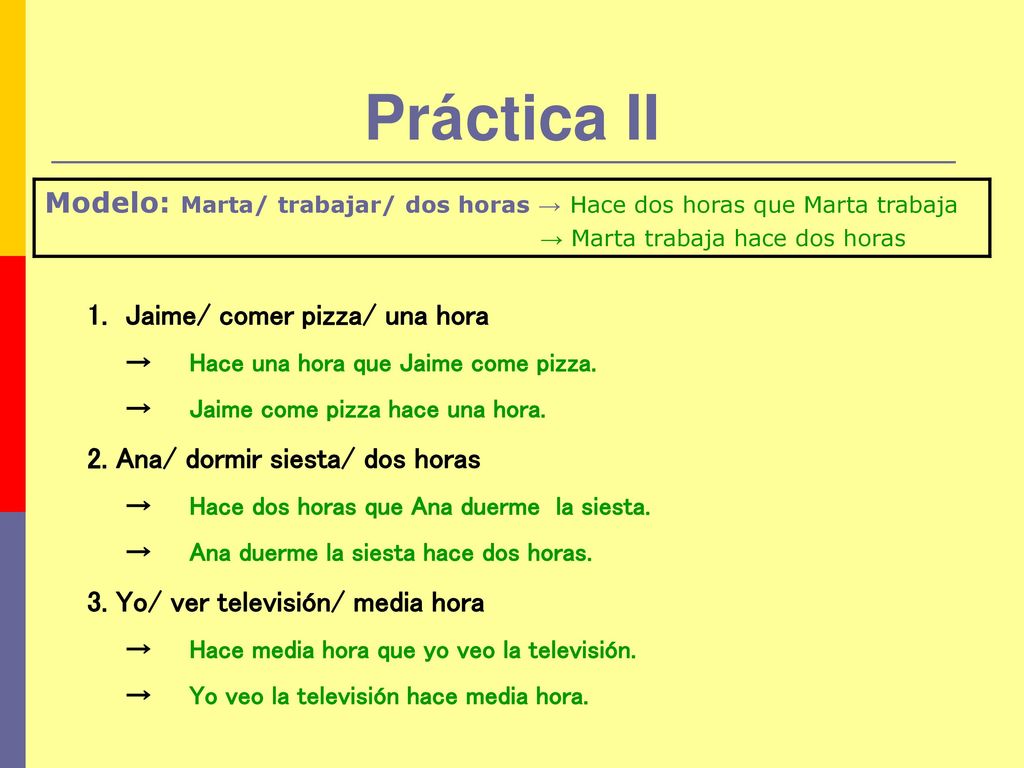 Práctica II

Modelo: Marta/ trabajar/ dos horas → Hace dos horas que Marta trabaja
→ Marta trabaja hace dos horas

1. Jaime/ comer pizza/ una hora
→ Hace una hora que Jaime come pizza.
→ Jaime come pizza hace una hora.

2. Ana/ dormir siesta/ dos horas
→ Hace dos horas que Ana duerme la siesta.
→ Ana duerme la siesta hace dos horas.

3. Yo/ ver televisión/ media hora
→ Hace media hora que yo veo la televisión.
→ Yo veo la televisión hace media hora.